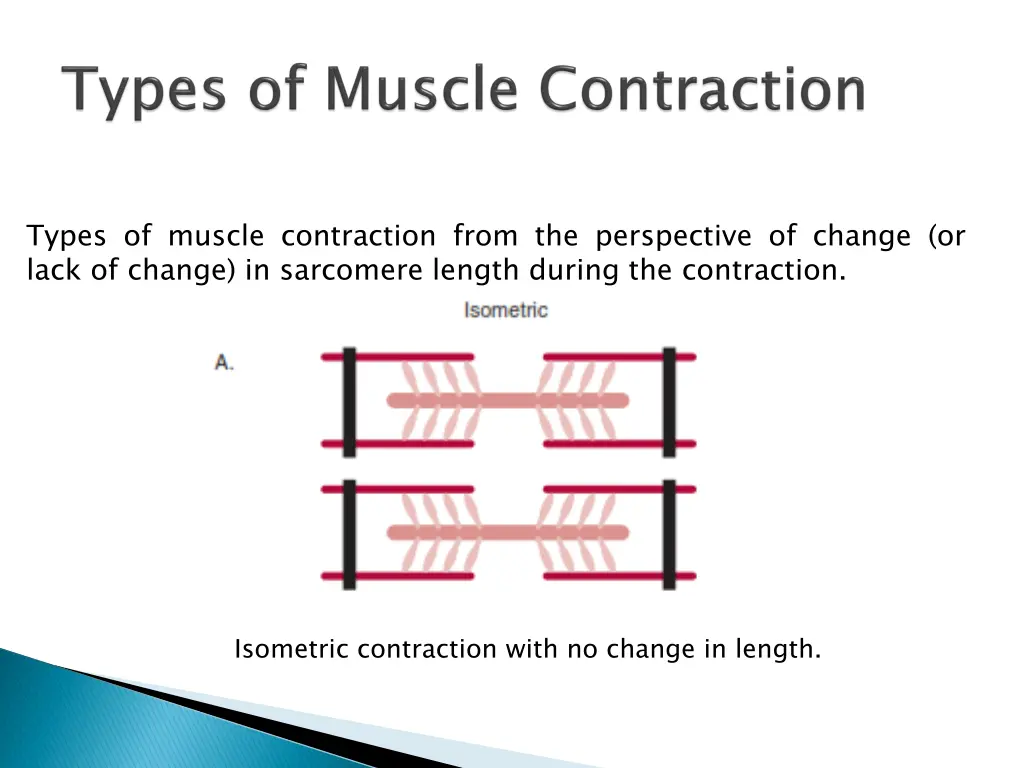 Types of Muscle Contraction

Types of muscle contraction from the perspective of change (or lack of change) in sarcomere length during the contraction.

Isometric

A.

Isometric contraction with no change in length.